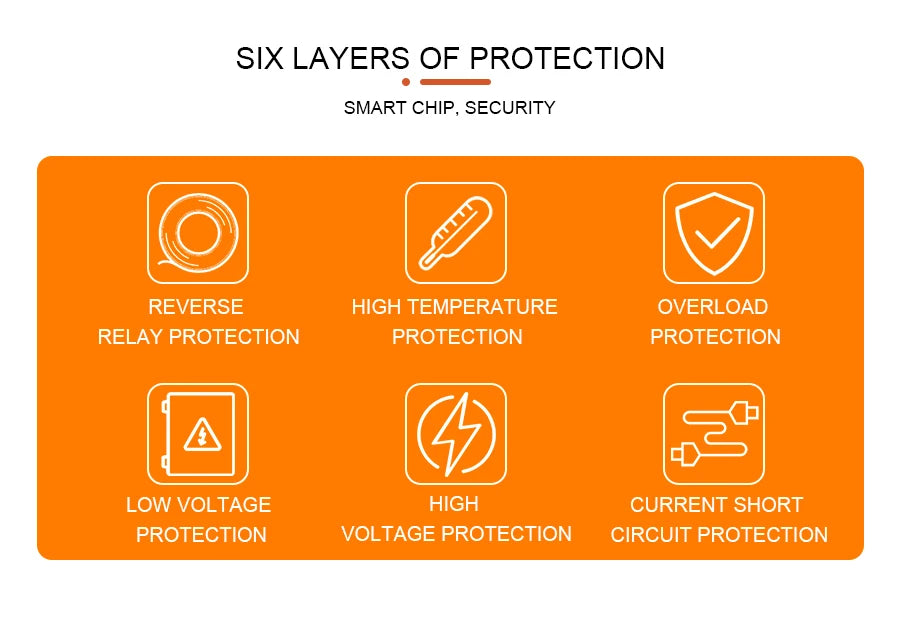 SIX LAYERS OF PROTECTION

SMART CHIP, SECURITY

REVERSE RELAY PROTECTION

HIGH TEMPERATURE PROTECTION

OVERLOAD PROTECTION

LOW VOLTAGE PROTECTION

HIGH VOLTAGE PROTECTION

CURRENT SHORT CIRCUIT PROTECTION